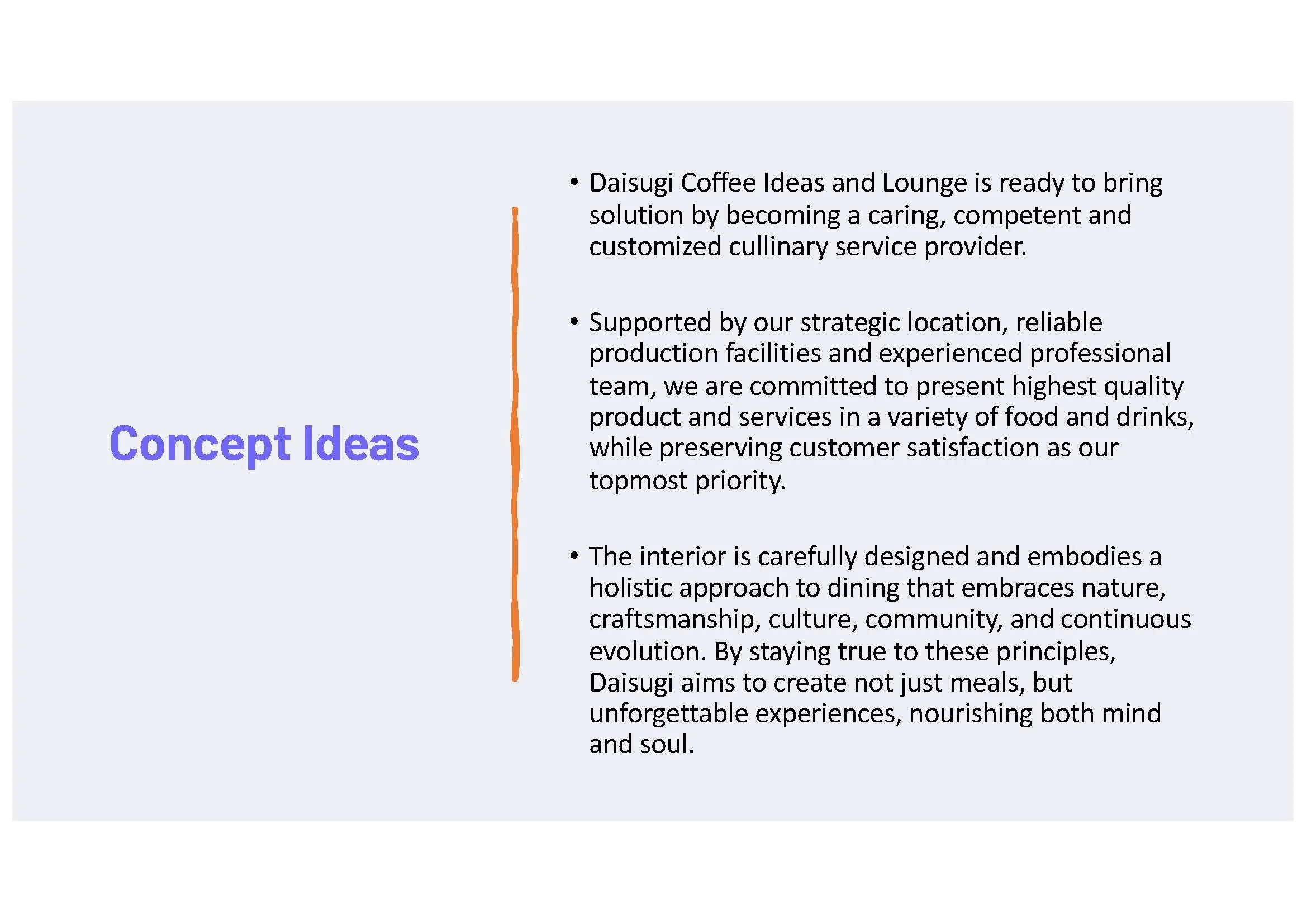 Concept Ideas

• Daisugi Coffee Ideas and Lounge is ready to bring solution by becoming a caring, competent and customized cullinary service provider.

• Supported by our strategic location, reliable production facilities and experienced professional team, we are committed to present highest quality product and services in a variety of food and drinks, while preserving customer satisfaction as our topmost priority.

• The interior is carefully designed and embodies a holistic approach to dining that embraces nature, craftsmanship, culture, community, and continuous evolution. By staying true to these principles, Daisugi aims to create not just meals, but unforgettable experiences, nourishing both mind and soul.